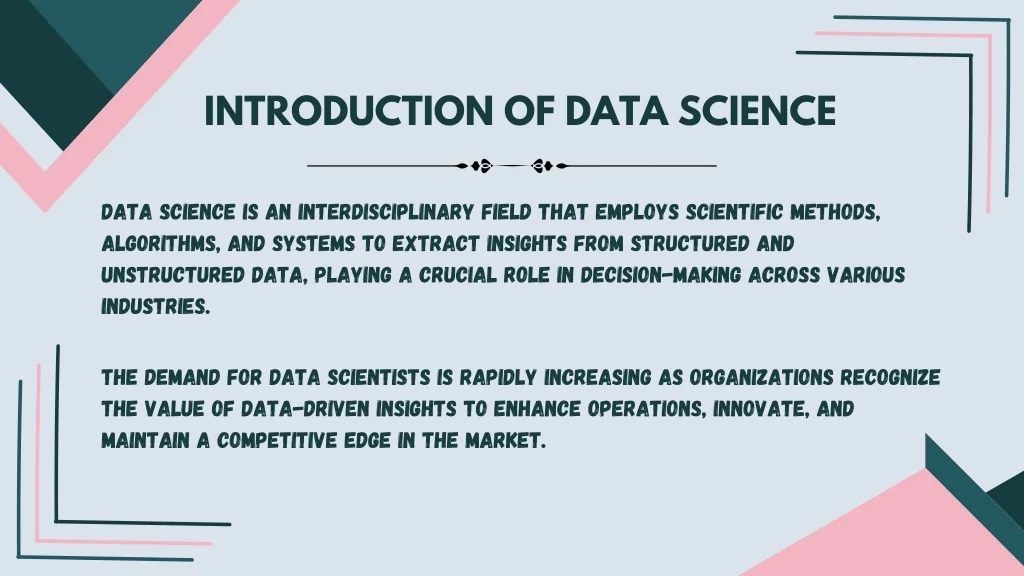 INTRODUCTION OF DATA SCIENCE

DATA SCIENCE IS AN INTERDISCIPLINARY FIELD THAT EMPLOYS SCIENTIFIC METHODS, ALGORITHMS, AND SYSTEMS TO EXTRACT INSIGHTS FROM STRUCTURED AND UNSTRUCTURED DATA, PLAYING A CRUCIAL ROLE IN DECISION-MAKING ACROSS VARIOUS INDUSTRIES.

THE DEMAND FOR DATA SCIENTISTS IS RAPIDLY INCREASING AS ORGANIZATIONS RECOGNIZE THE VALUE OF DATA-DRIVEN INSIGHTS TO ENHANCE OPERATIONS, INNOVATE, AND MAINTAIN A COMPETITIVE EDGE IN THE MARKET.